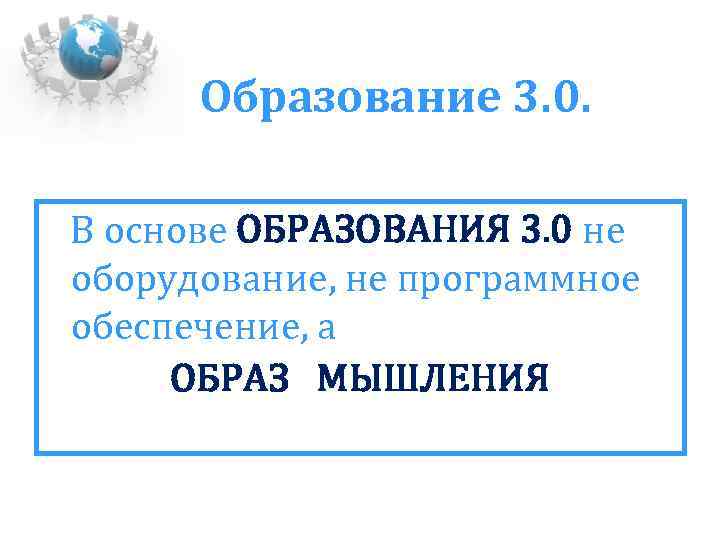 Образование 3.0.

В основе ОБРАЗОВАНИЯ 3.0 не оборудование, не программное обеспечение, а

ОБРАЗ МЫШЛЕНИЯ